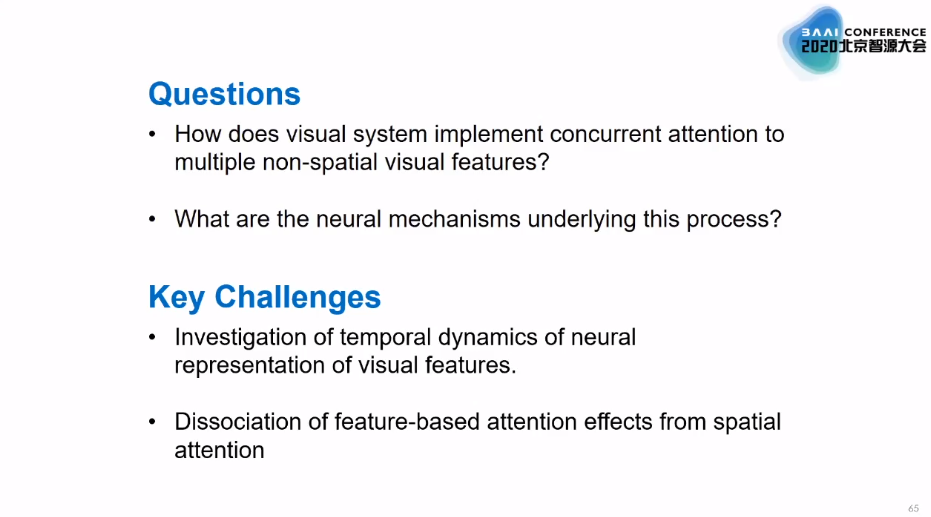 BAAI CONFERENCE
2020北京智源大会

Questions

• How does visual system implement concurrent attention to multiple non-spatial visual features?

• What are the neural mechanisms underlying this process?

Key Challenges

• Investigation of temporal dynamics of neural representation of visual features.

• Dissociation of feature-based attention effects from spatial attention

65